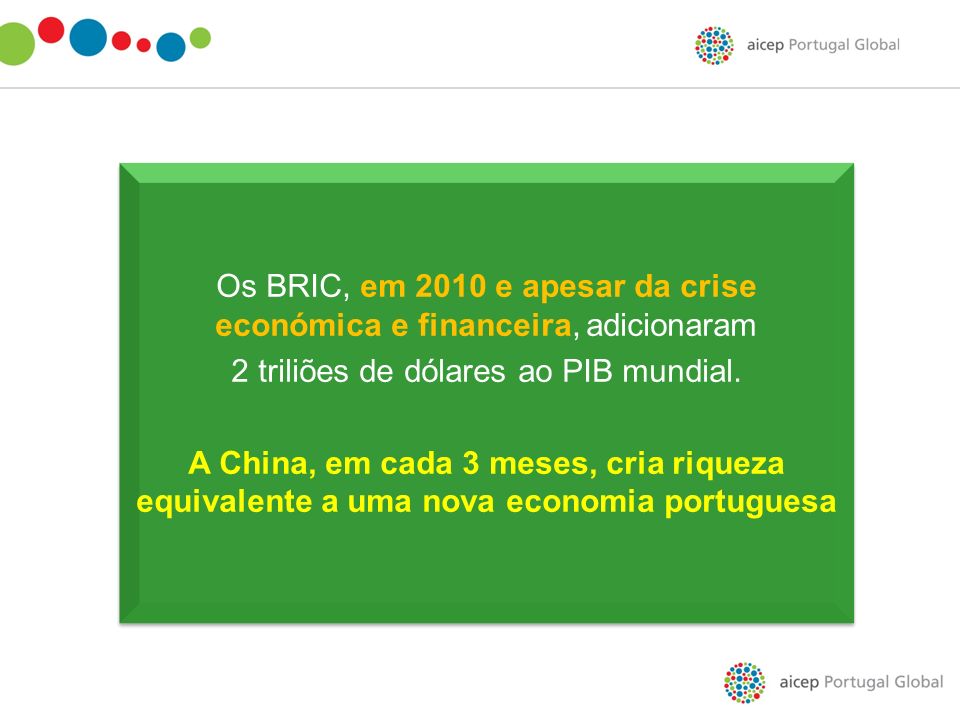 aicep Portugal Global

Os BRIC, em 2010 e apesar da crise económica e financeira, adicionaram 2 triliões de dólares ao PIB mundial.

A China, em cada 3 meses, cria riqueza equivalente a uma nova economia portuguesa

aicep Portugal Global